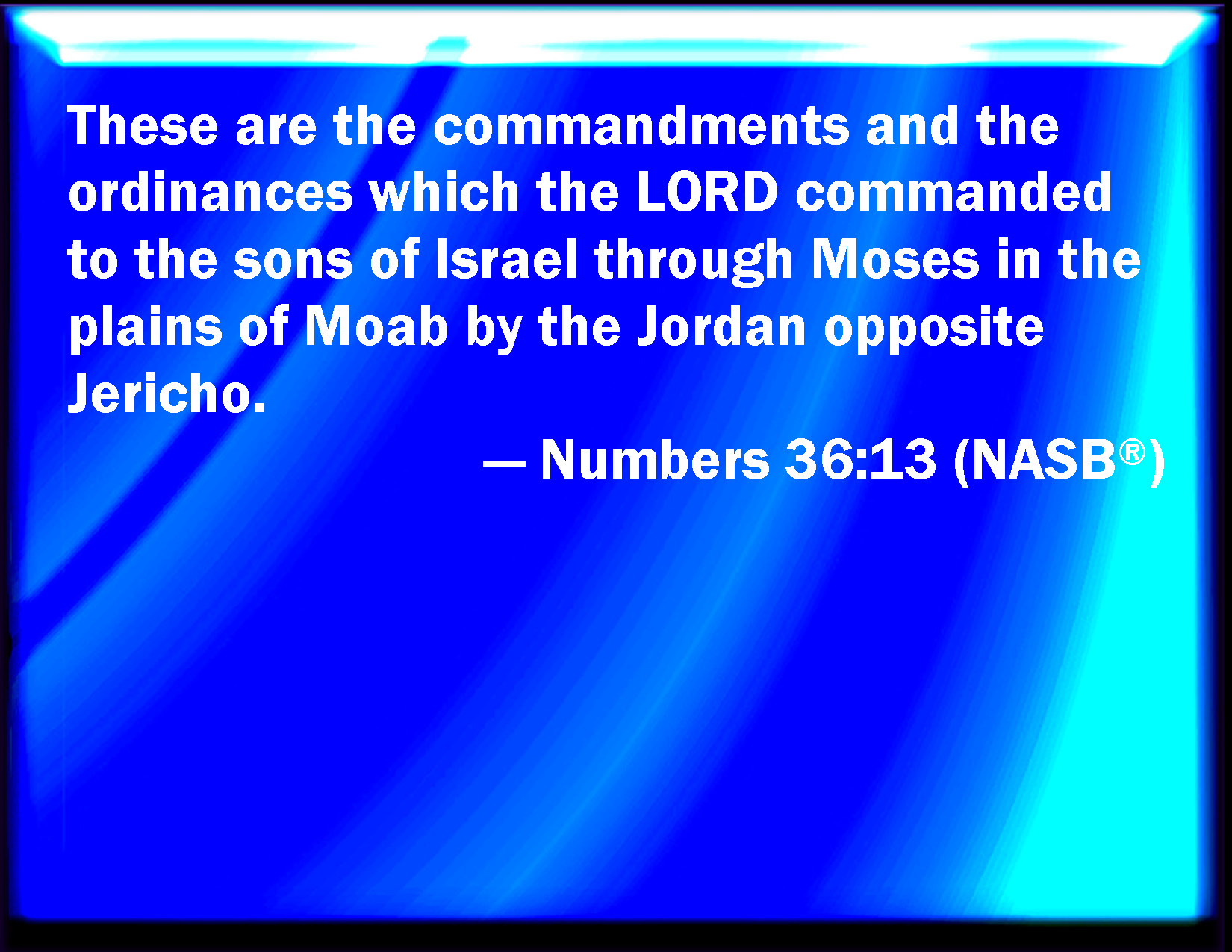 These are the commandments and the ordinances which the LORD commanded to the sons of Israel through Moses in the plains of Moab by the Jordan opposite Jericho.

— Numbers 36:13 (NASB®)